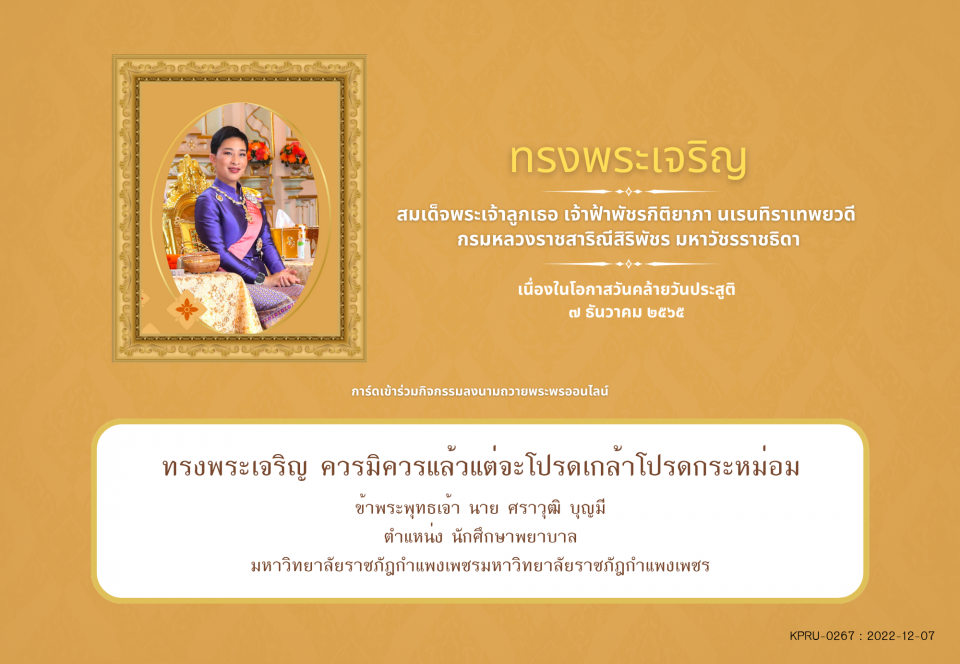 ทรงพระเจริญ

สมเด็จพระเจ้าลูกเธอ เจ้าฟ้าพัชรกิติยาภา นเรนทิราเทพยวดี กรมหลวงราชสาริณีสิริพัชร มหาวัชรราชธิดา

เนื่องในโอกาสวันคล้ายวันประสูติ
๗ ธันวาคม ๒๕๖๕

การ์ดเข้าร่วมกิจกรรมลงนามถวายพระพรออนไลน์

ทรงพระเจริญ ควรมิควรแล้วแต่จะโปรดเกล้าโปรดกระหม่อม

ข้าพระพุทธเจ้า นาย ศราวุฒิ บุญมี
ตำแหน่ง นักศึกษาพยาบาล
มหาวิทยาลัยราชภัฏกำแพงเพชรมหาวิทยาลัยราชภัฏกำแพงเพชร

KPRU-0267 : 2022-12-07